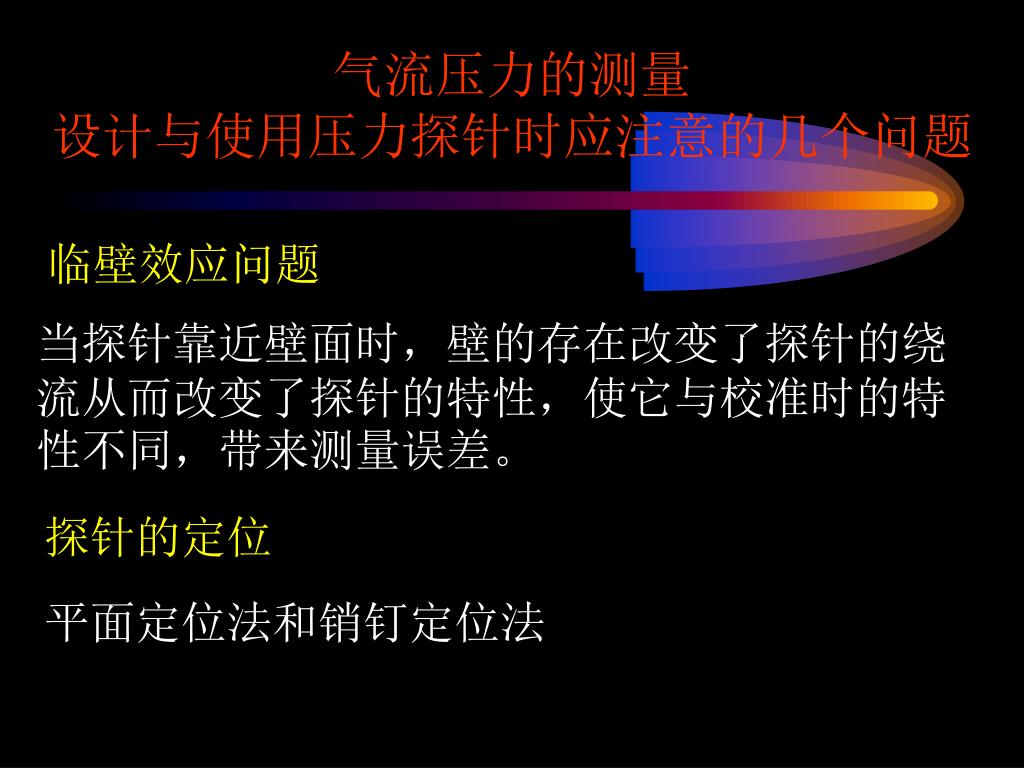 气流压力的测量
设计与使用压力探针时应注意的几个问题

临壁效应问题

当探针靠近壁面时，壁的存在改变了探针的绕流从而改变了探针的特性，使它与校准时的特性不同，带来测量误差。

探针的定位

平面定位法和销钉定位法